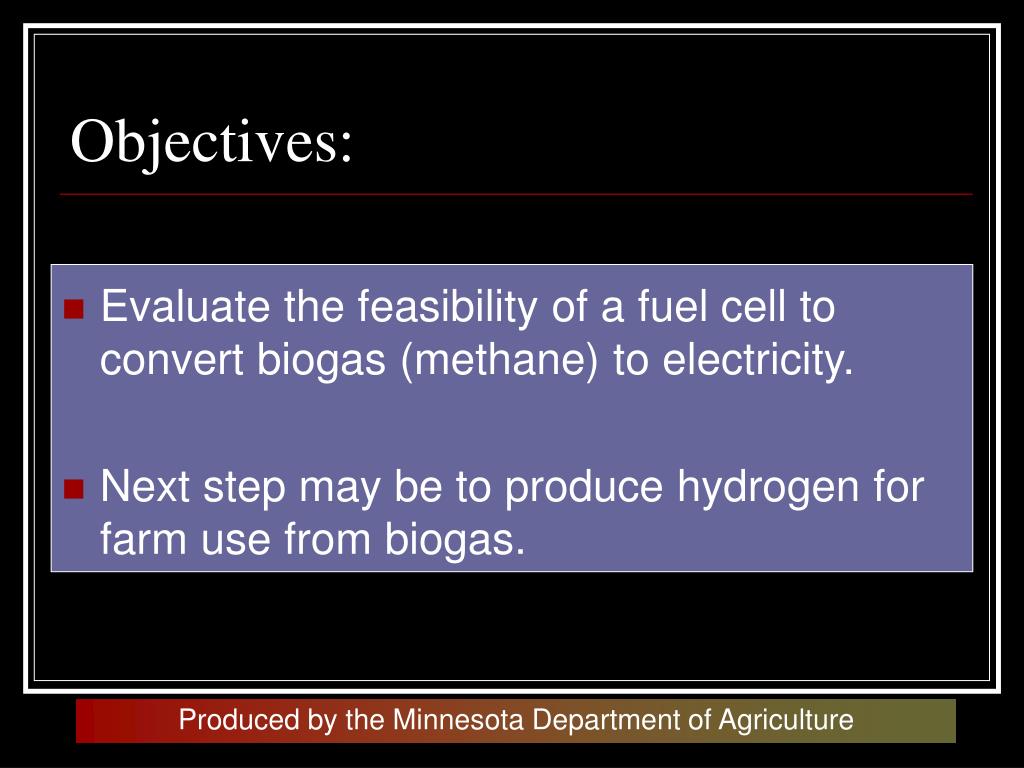 Objectives:

Evaluate the feasibility of a fuel cell to convert biogas (methane) to electricity.

Next step may be to produce hydrogen for farm use from biogas.

Produced by the Minnesota Department of Agriculture